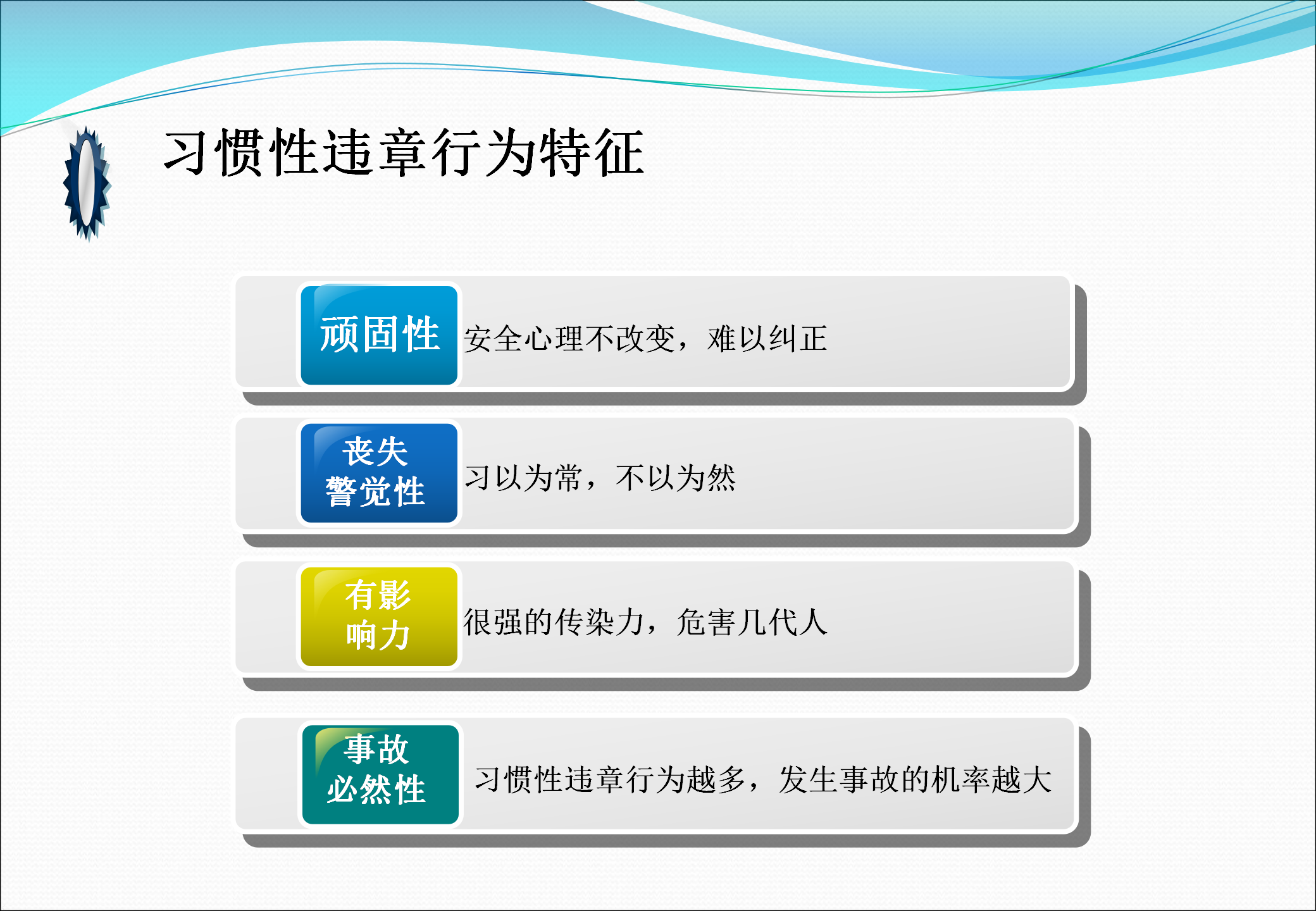 习惯性违章行为特征

顽固性 安全心理不改变，难以纠正

丧失警觉性 习以为常，不以为然

有影响力 很强的传染力，危害几代人

事故必然性 习惯性违章行为越多，发生事故的机率越大